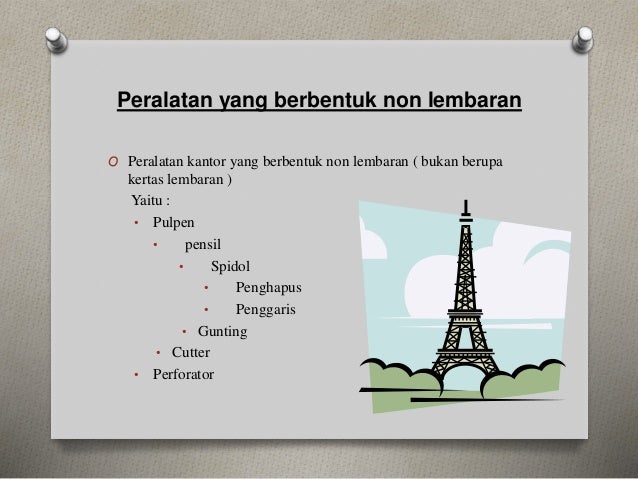 Peralatan yang berbentuk non lembaran

O Peralatan kantor yang berbentuk non lembaran ( bukan berupa kertas lembaran )

Yaitu :

• Pulpen
• pensil
• Spidol
• Penghapus
• Penggaris
• Gunting
• Cutter
• Perforator